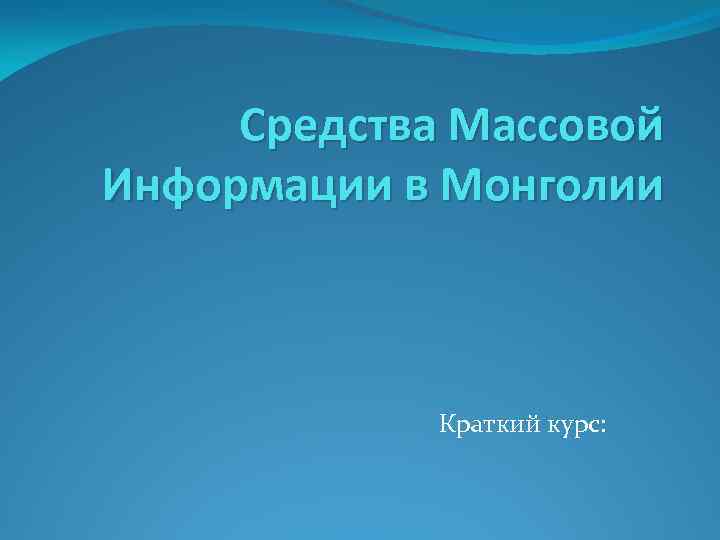 Средства Массовой Информации в Монголии

Краткий курс: